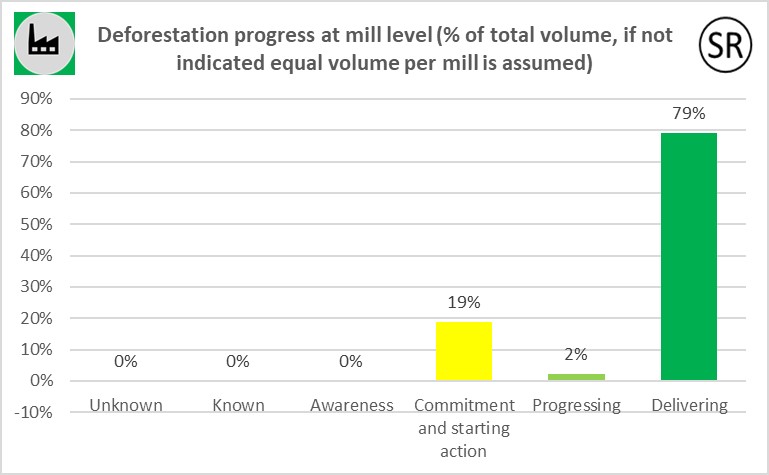 Deforestation progress at mill level (% of total volume, if not indicated equal volume per mill is assumed)

SR

90%
80%
70%
60%
50%
40%
30%
20%
10%
0%
-10%

0%
0%
0%
19%
2%
79%

Unknown
Known
Awareness
Commitment and starting action
Progressing
Delivering